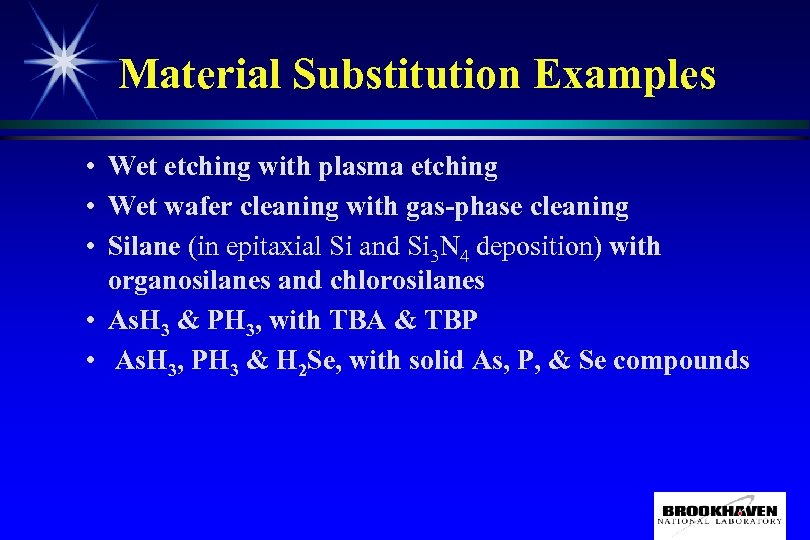 Material Substitution Examples

• Wet etching with plasma etching
• Wet wafer cleaning with gas-phase cleaning
• Silane (in epitaxial Si and $Si_3N_4$ deposition) with organosilanes and chlorosilanes
• $AsH_3$ & $PH_3$, with TBA & TBP
• $AsH_3$, $PH_3$ & $H_2Se$, with solid As, P, & Se compounds

BROOKHAVEN NATIONAL LABORATORY